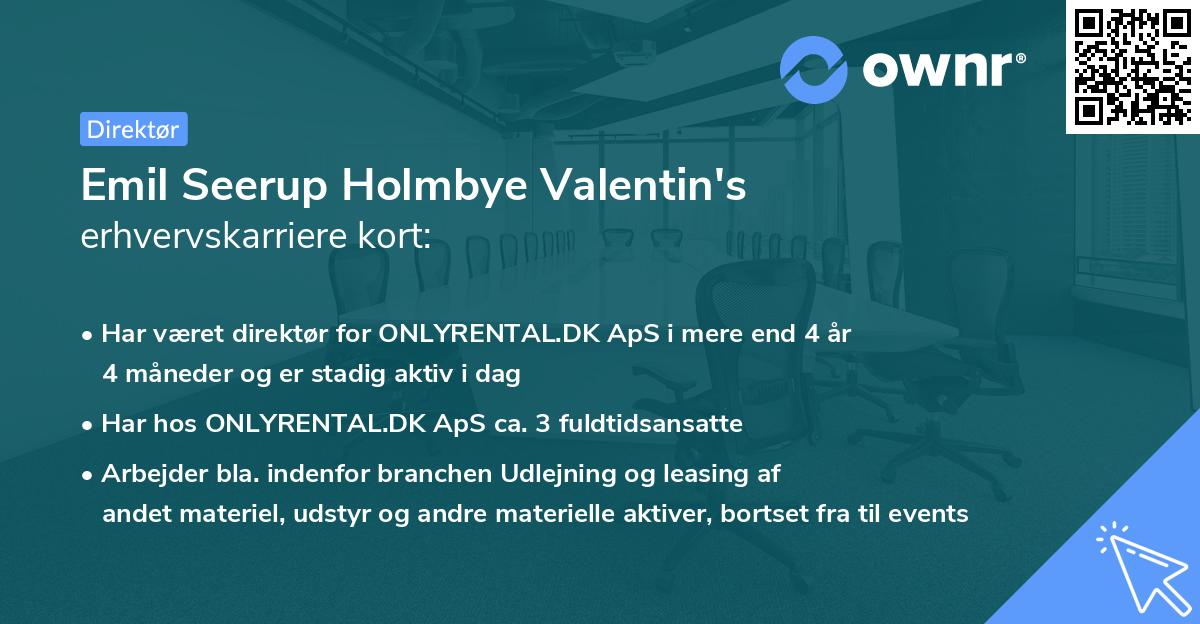 ownr®

Direktør

Emil Seerup Holmbye Valentin's erhvervskarriere kort:

• Har været direktør for ONLYRENTAL.DK ApS i mere end 4 år 4 måneder og er stadig aktiv i dag

• Har hos ONLYRENTAL.DK ApS ca. 3 fuldtidsansatte

• Arbejder bla. indenfor branchen Udlejning og leasing af andet materiel, udstyr og andre materielle aktiver, bortset fra til events